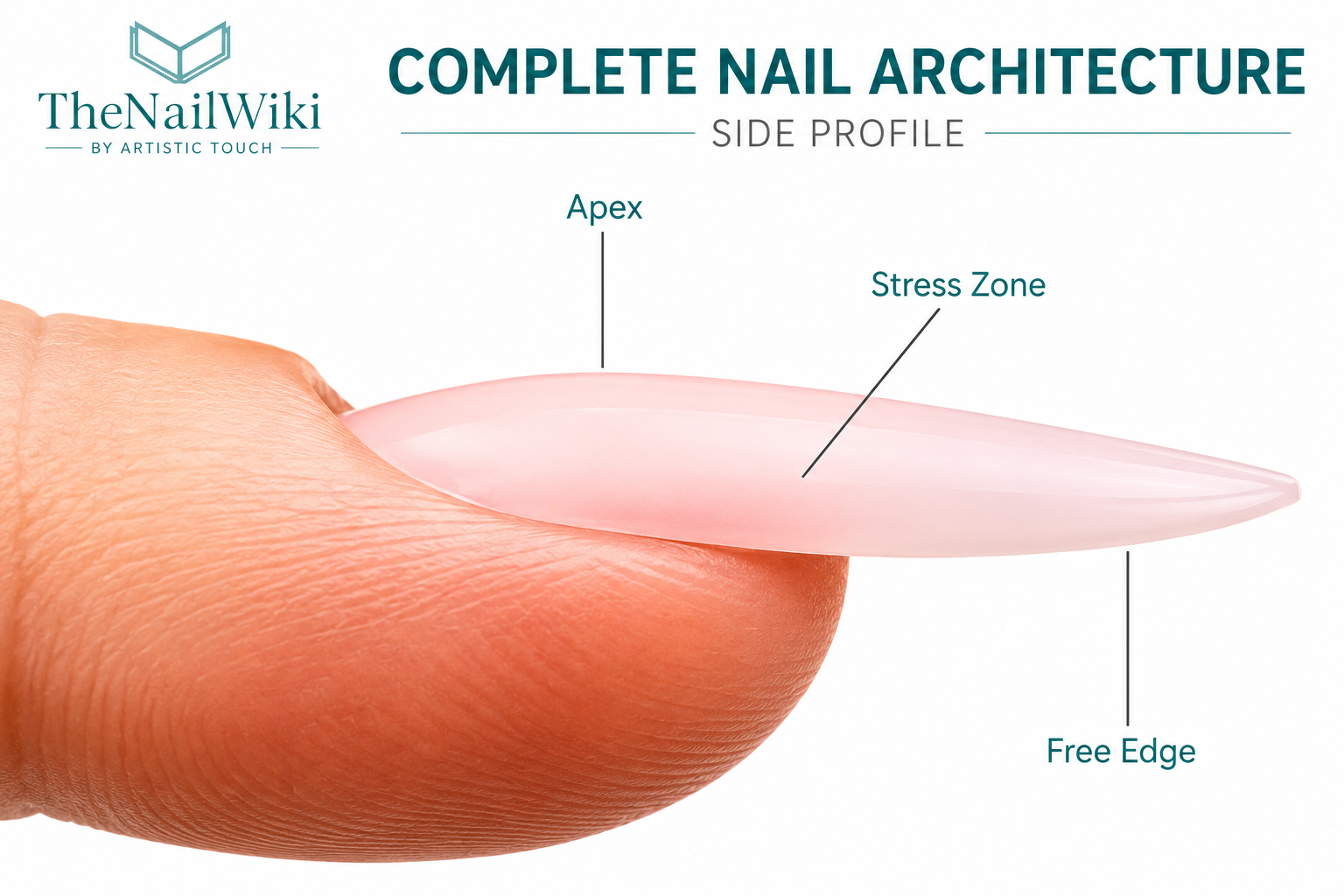 TheNailWiki
BY ARTISTIC TOUCH

COMPLETE NAIL ARCHITECTURE
SIDE PROFILE

Apex

Stress Zone

Free Edge